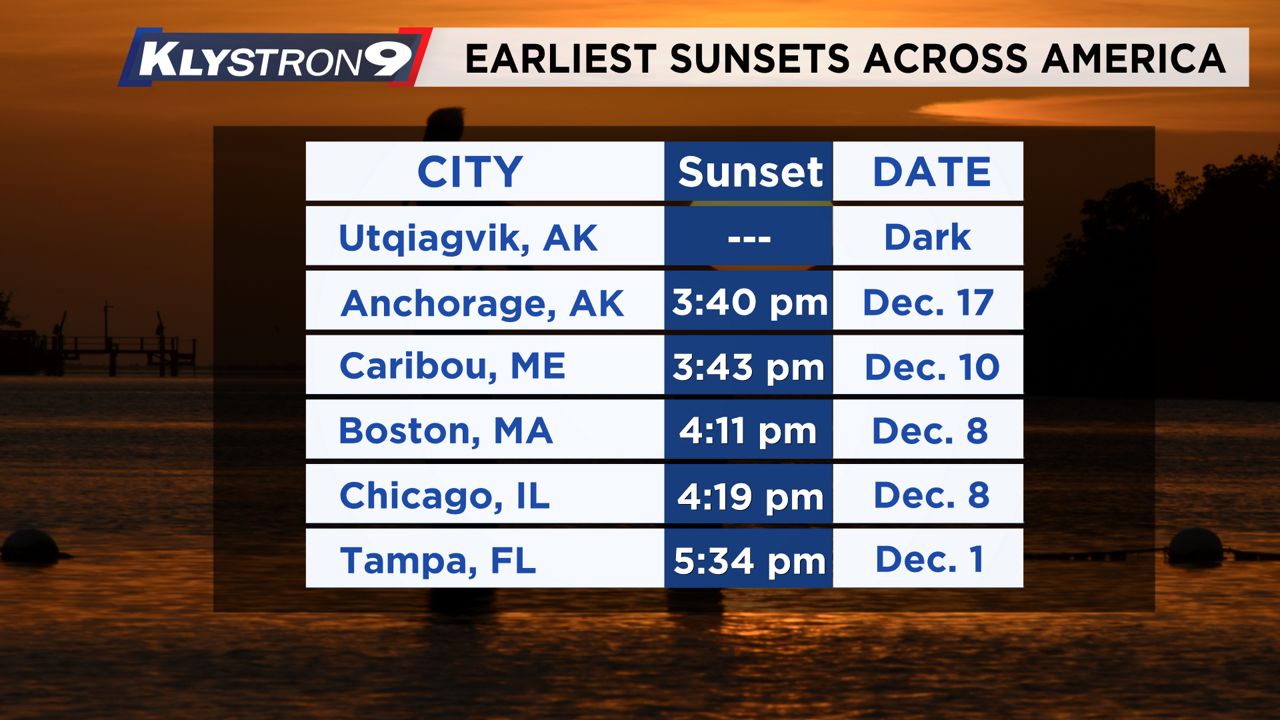 KLYSTRON9 EARLIEST SUNSETS ACROSS AMERICA

| CITY | Sunset | DATE |
|---|---|---|
| Utqiagvik, AK | --- | Dark |
| Anchorage, AK | 3:40 pm | Dec. 17 |
| Caribou, ME | 3:43 pm | Dec. 10 |
| Boston, MA | 4:11 pm | Dec. 8 |
| Chicago, IL | 4:19 pm | Dec. 8 |
| Tampa, FL | 5:34 pm | Dec. 1 |